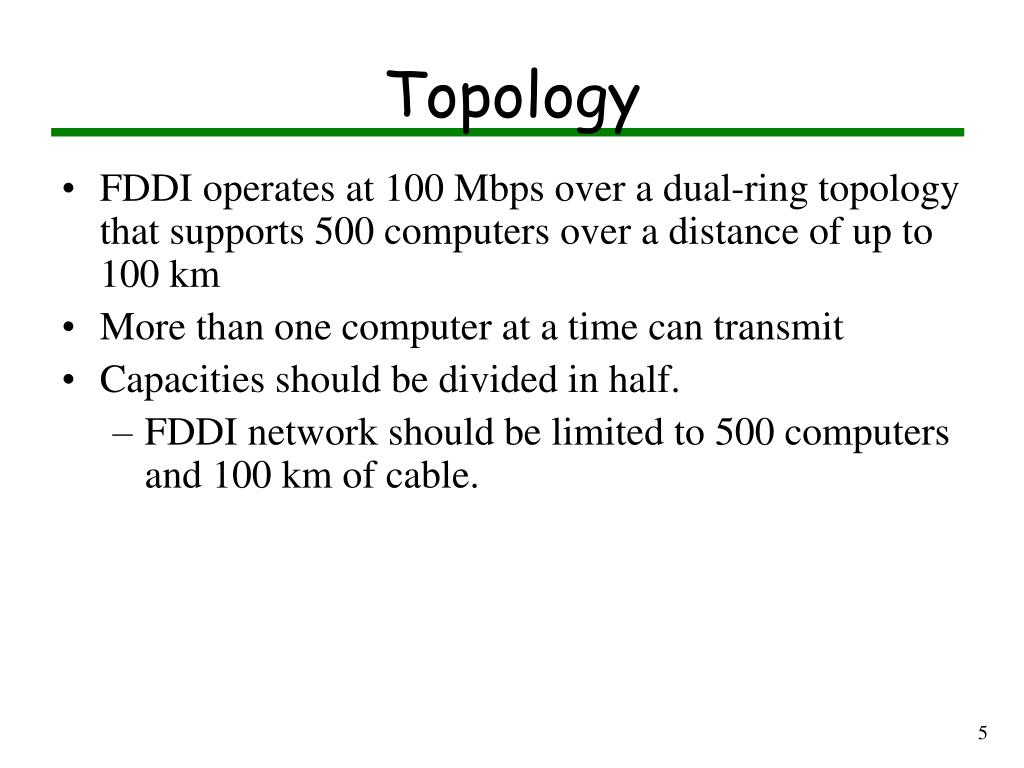 Topology

• FDDI operates at 100 Mbps over a dual-ring topology that supports 500 computers over a distance of up to 100 km
• More than one computer at a time can transmit
• Capacities should be divided in half.
– FDDI network should be limited to 500 computers and 100 km of cable.

5